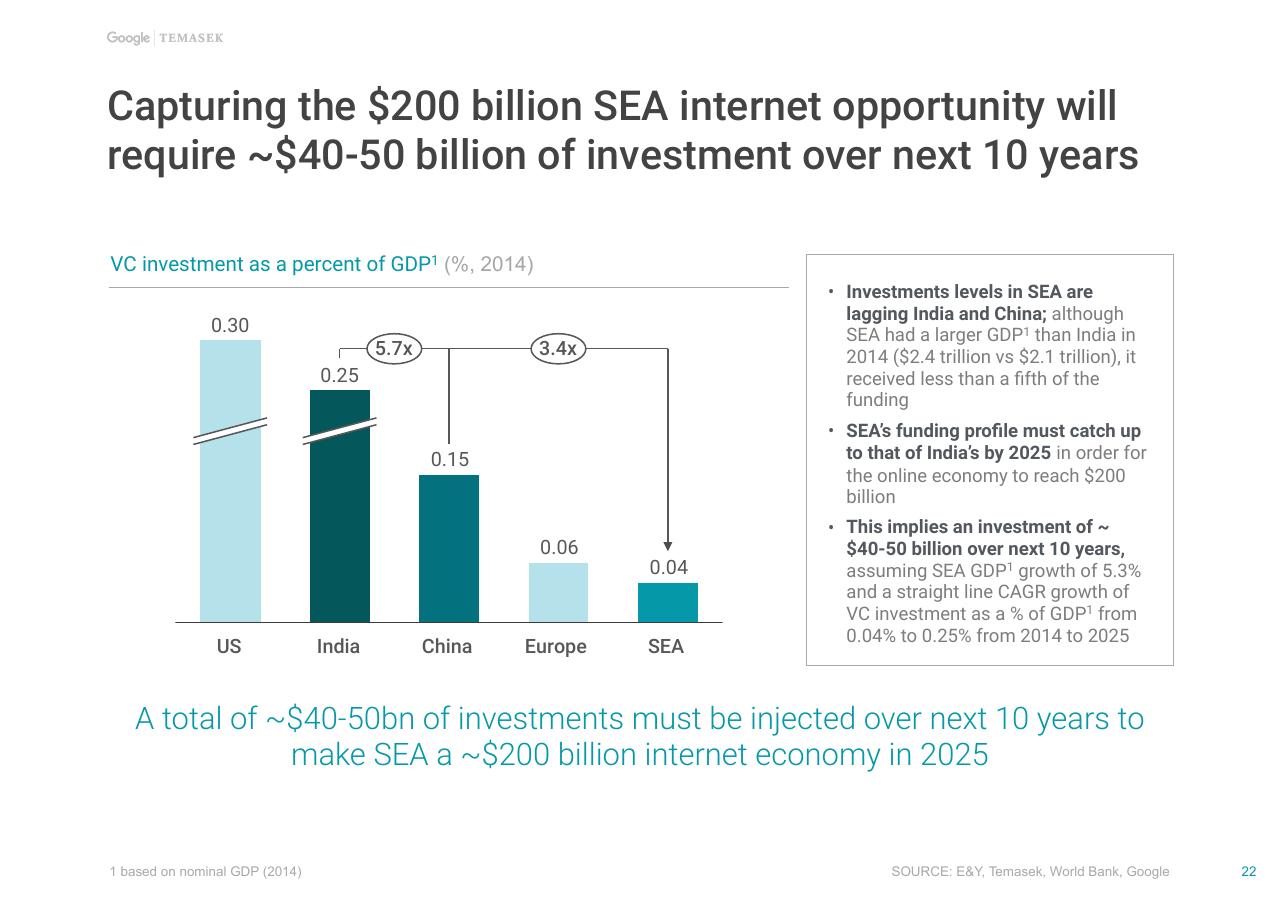 Google | TEMASEK

Capturing the $200 billion SEA internet opportunity will require ~$40-50 billion of investment over next 10 years

VC investment as a percent of GDP$^{1}$ (%, 2014)

0.30
0.25
5.7x
3.4x
0.15
0.06
0.04
US
India
China
Europe
SEA

• Investments levels in SEA are lagging India and China; although SEA had a larger GDP$^{1}$ than India in 2014 ($2.4 trillion vs $2.1 trillion), it received less than a fifth of the funding
• SEA's funding profile must catch up to that of India's by 2025 in order for the online economy to reach $200 billion
• This implies an investment of ~ $40-50 billion over next 10 years, assuming SEA GDP$^{1}$ growth of 5.3% and a straight line CAGR growth of VC investment as a % of GDP$^{1}$ from 0.04% to 0.25% from 2014 to 2025

A total of ~$40-50bn of investments must be injected over next 10 years to make SEA a ~$200 billion internet economy in 2025

1 based on nominal GDP (2014)

SOURCE: E&Y, Temasek, World Bank, Google

22